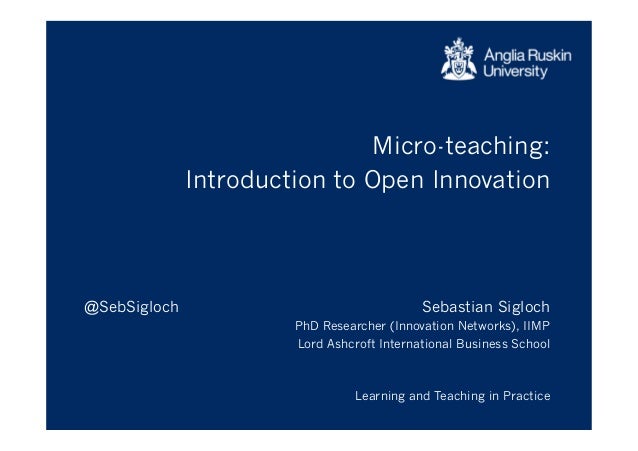 Anglia Ruskin University

Micro-teaching:
Introduction to Open Innovation

@SebSigloch

Sebastian Sigloch
PhD Researcher (Innovation Networks), IIMP
Lord Ashcroft International Business School

Learning and Teaching in Practice